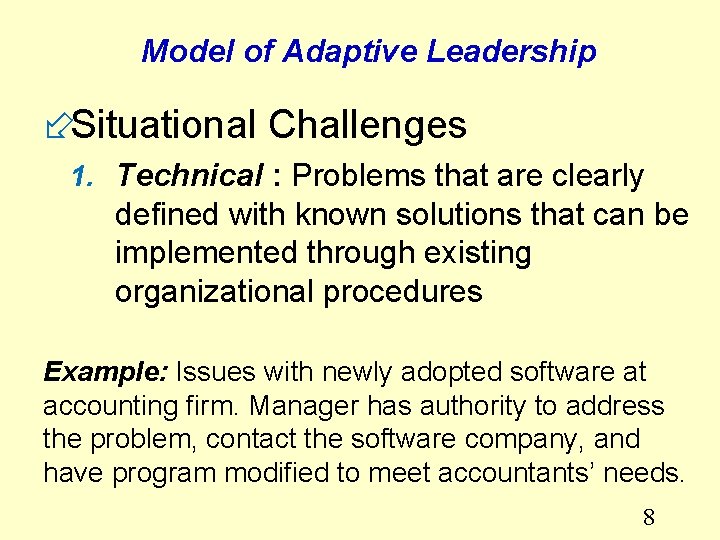 Model of Adaptive Leadership

Situational Challenges

1. Technical : Problems that are clearly defined with known solutions that can be implemented through existing organizational procedures

Example: Issues with newly adopted software at accounting firm. Manager has authority to address the problem, contact the software company, and have program modified to meet accountants' needs.

8